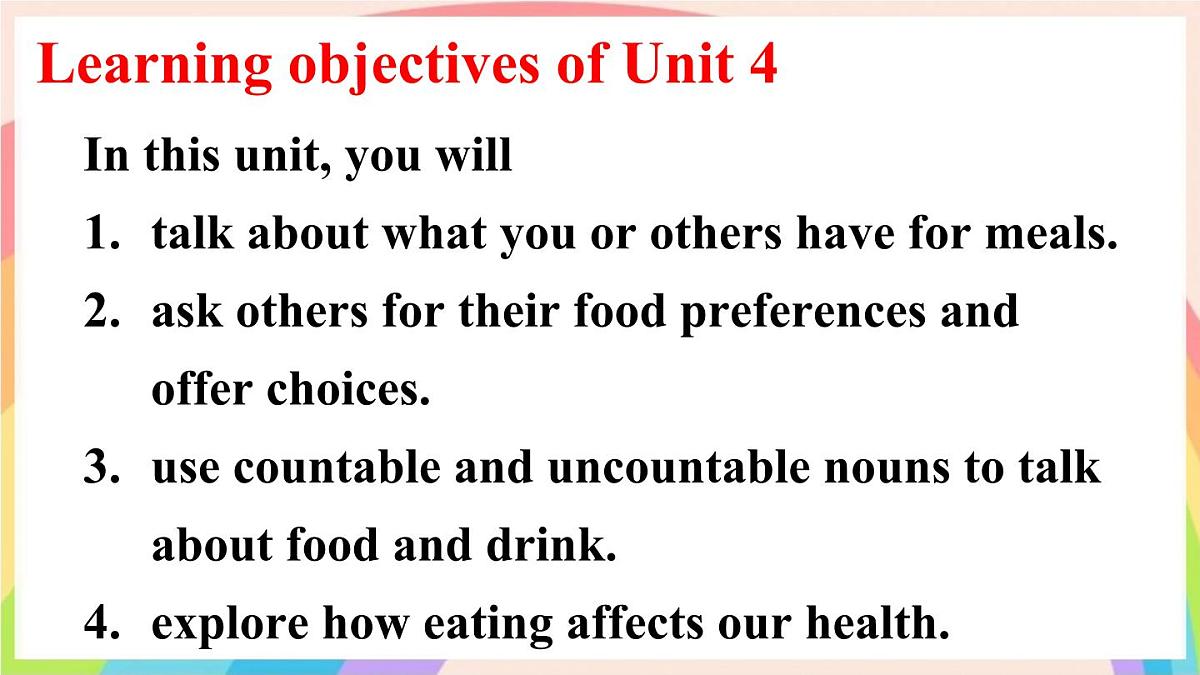 Learning objectives of Unit 4

In this unit, you will

1. talk about what you or others have for meals.
2. ask others for their food preferences and offer choices.
3. use countable and uncountable nouns to talk about food and drink.
4. explore how eating affects our health.